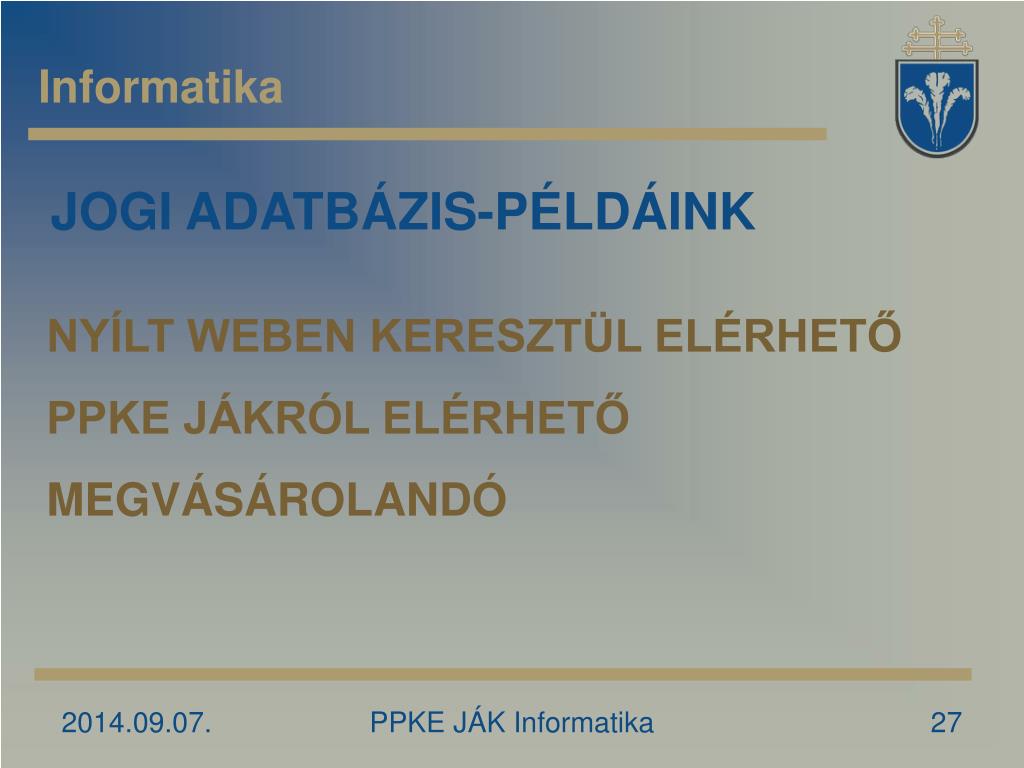 Informatika

JOGI ADATBÁZIS-PÉLDÁINK

NYÍLT WEBEN KERESZTÜL ELÉRHETŐ

PPKE JÁKRÓL ELÉRHETŐ

MEGVÁSÁROLANDÓ

2014.09.07.

PPKE JÁK Informatika

27